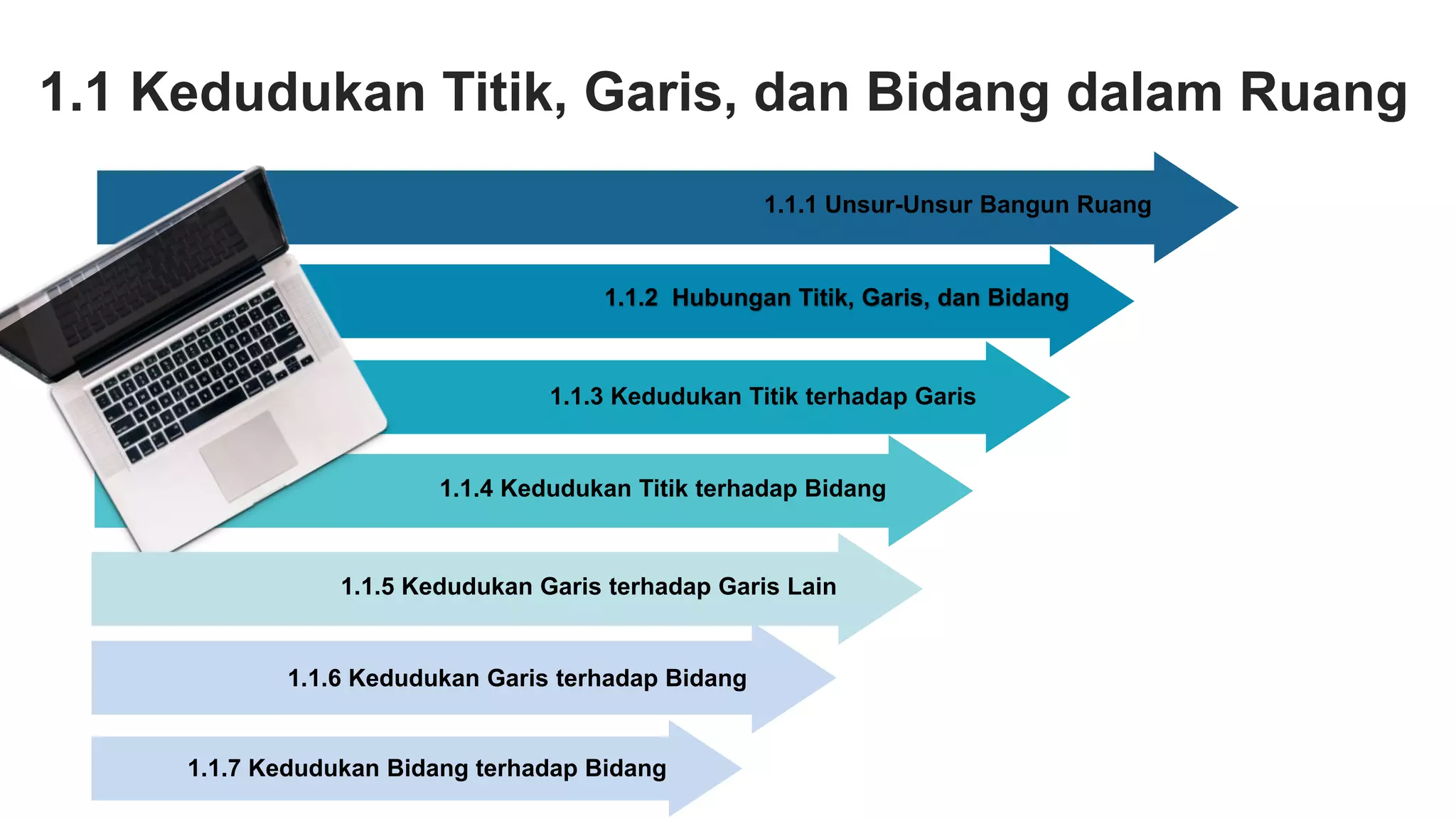 1.1 Kedudukan Titik, Garis, dan Bidang dalam Ruang

1.1.1 Unsur-Unsur Bangun Ruang

1.1.2 Hubungan Titik, Garis, dan Bidang

1.1.3 Kedudukan Titik terhadap Garis

1.1.4 Kedudukan Titik terhadap Bidang

1.1.5 Kedudukan Garis terhadap Garis Lain

1.1.6 Kedudukan Garis terhadap Bidang

1.1.7 Kedudukan Bidang terhadap Bidang